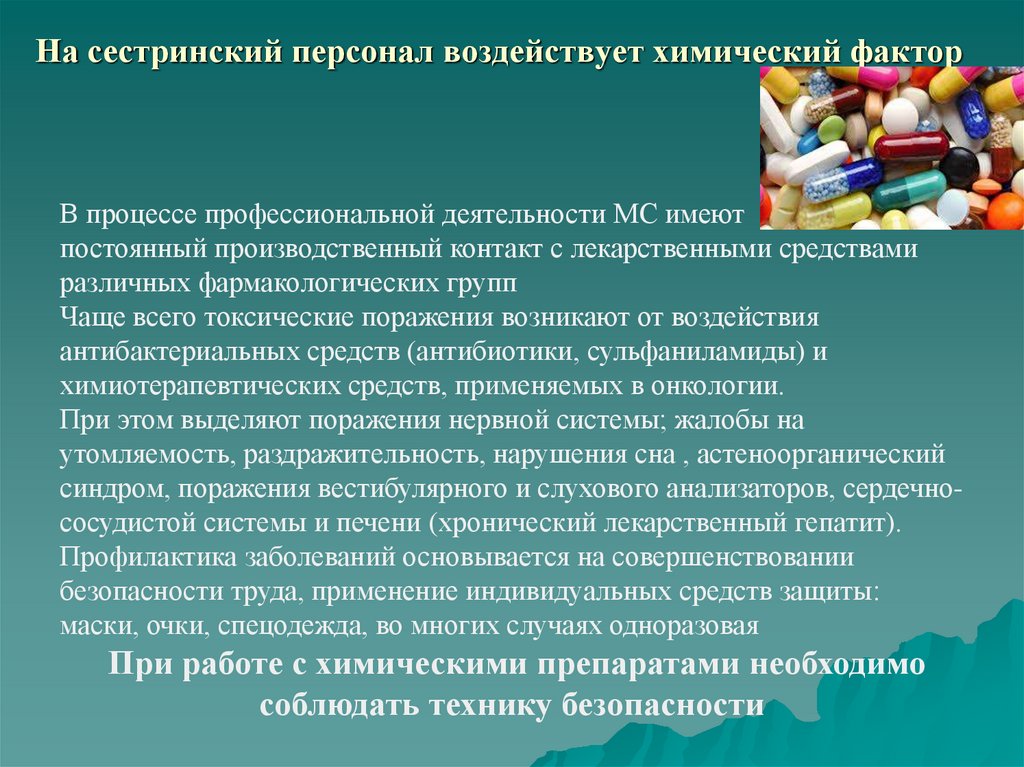 На сестринский персонал воздействует химический фактор

В процессе профессиональной деятельности МС имеют постоянный производственный контакт с лекарственными средствами различных фармакологических групп
Чаще всего токсические поражения возникают от воздействия антибактериальных средств (антибиотики, сульфаниламиды) и химиотерапевтических средств, применяемых в онкологии.
При этом выделяют поражения нервной системы; жалобы на утомляемость, раздражительность, нарушения сна , астеноорганический синдром, поражения вестибулярного и слухового анализаторов, сердечно-сосудистой системы и печени (хронический лекарственный гепатит).
Профилактика заболеваний основывается на совершенствовании безопасности труда, применение индивидуальных средств защиты: маски, очки, спецодежда, во многих случаях одноразовая

При работе с химическими препаратами необходимо соблюдать технику безопасности